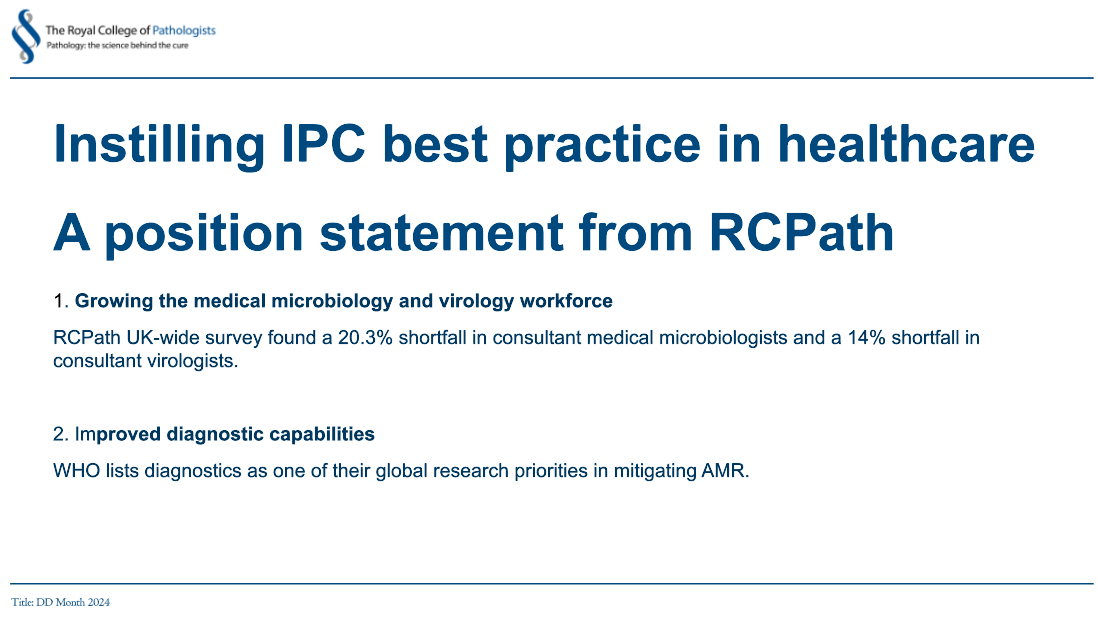 The Royal College of Pathologists
Pathology: the science behind the cure

Instilling IPC best practice in healthcare

A position statement from RCPath

1. Growing the medical microbiology and virology workforce

RCPath UK-wide survey found a 20.3% shortfall in consultant medical microbiologists and a 14% shortfall in consultant virologists.

2. Improved diagnostic capabilities

WHO lists diagnostics as one of their global research priorities in mitigating AMR.

Title: DD Month 2024